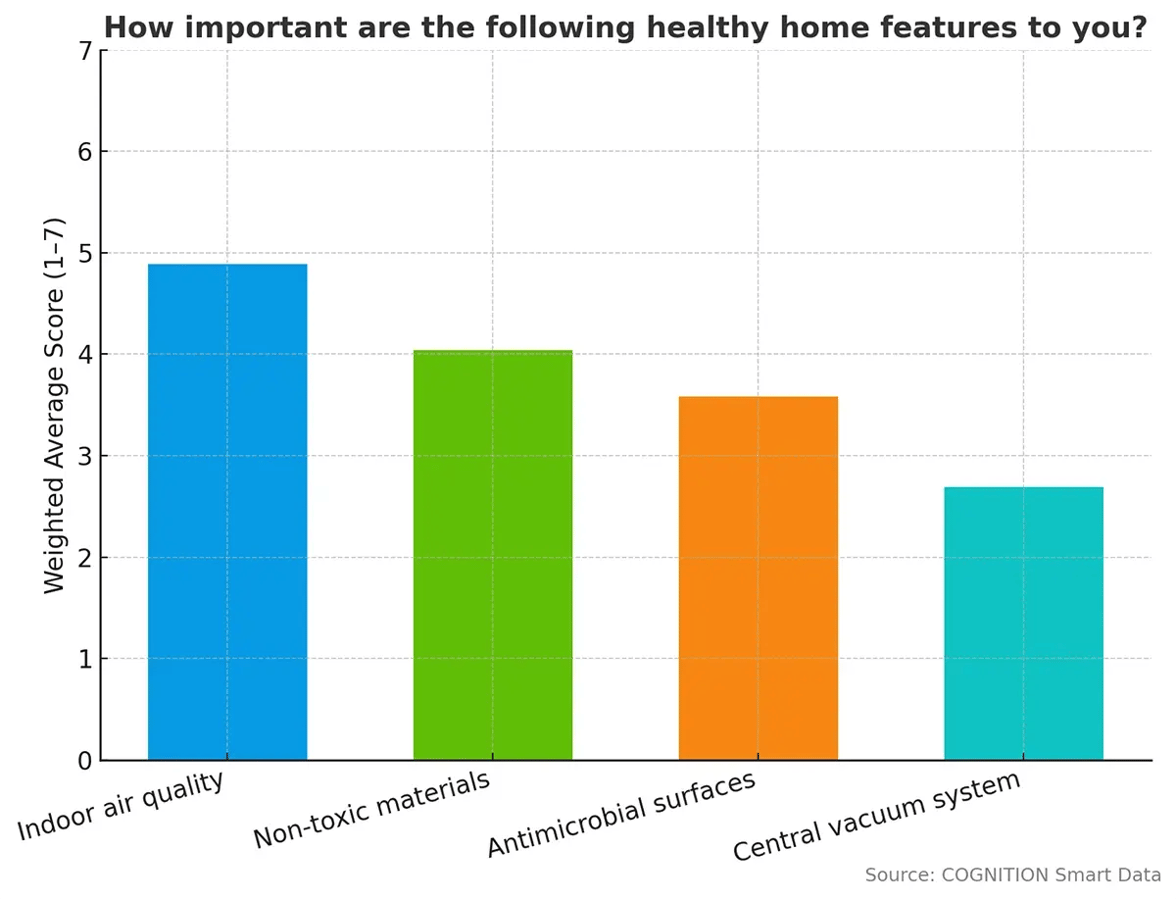 How important are the following healthy home features to you?

Weighted Average Score (1–7)

7
6
5
4
3
2
1
0

Indoor air quality
Non-toxic materials
Antimicrobial surfaces
Central vacuum system

Source: COGNITION Smart Data